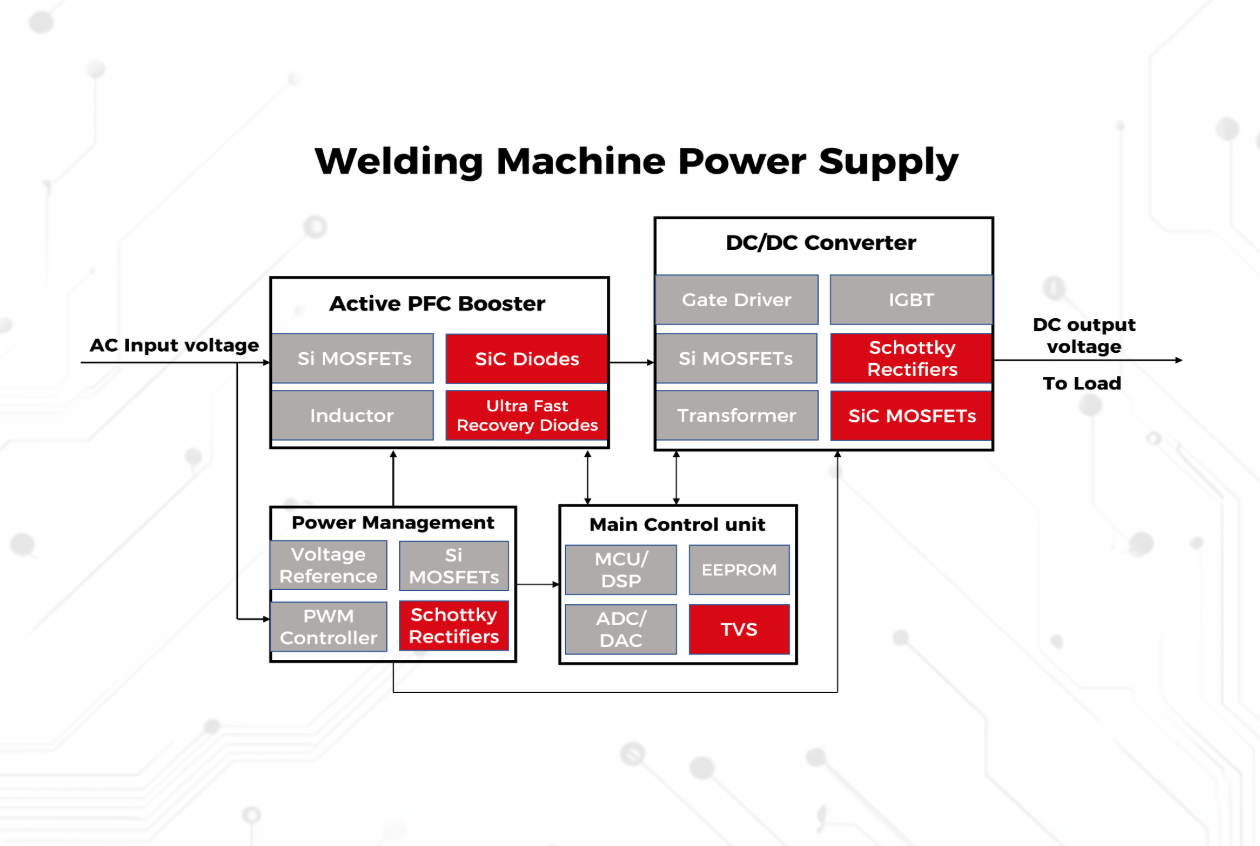 Welding Machine Power Supply

AC Input voltage

Active PFC Booster

Si MOSFETs

SiC Diodes

Inductor

Ultra Fast Recovery Diodes

DC/DC Converter

Gate Driver

IGBT

Si MOSFETs

Schottky Rectifiers

Transformer

SiC MOSFETs

DC output voltage

To Load

Power Management

Voltage Reference

Si MOSFETs

PWM Controller

Schottky Rectifiers

Main Control unit

MCU/ DSP

EEPROM

ADC/ DAC

TVS